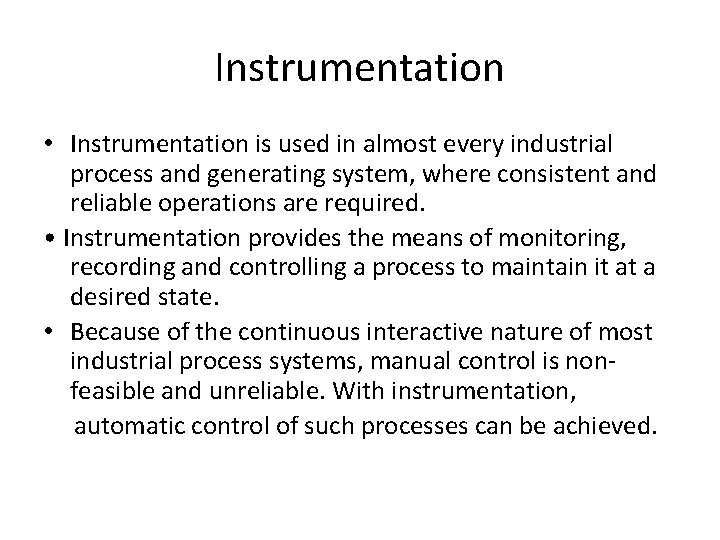 Instrumentation

• Instrumentation is used in almost every industrial process and generating system, where consistent and reliable operations are required.

• Instrumentation provides the means of monitoring, recording and controlling a process to maintain it at a desired state.

• Because of the continuous interactive nature of most industrial process systems, manual control is non-feasible and unreliable. With instrumentation, automatic control of such processes can be achieved.